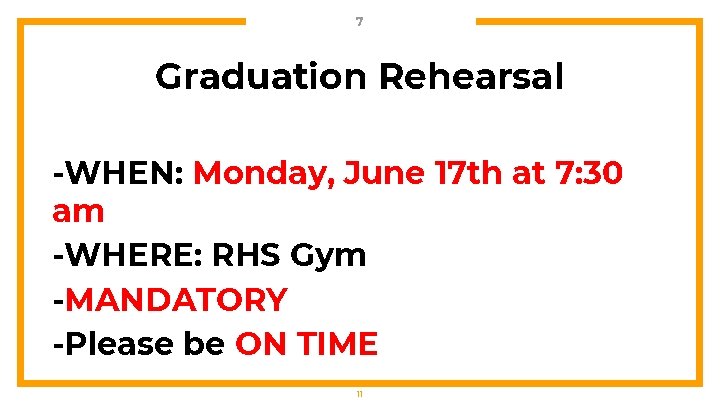 7

Graduation Rehearsal

-WHEN: Monday, June 17th at 7:30 am

-WHERE: RHS Gym

-MANDATORY

-Please be ON TIME

11